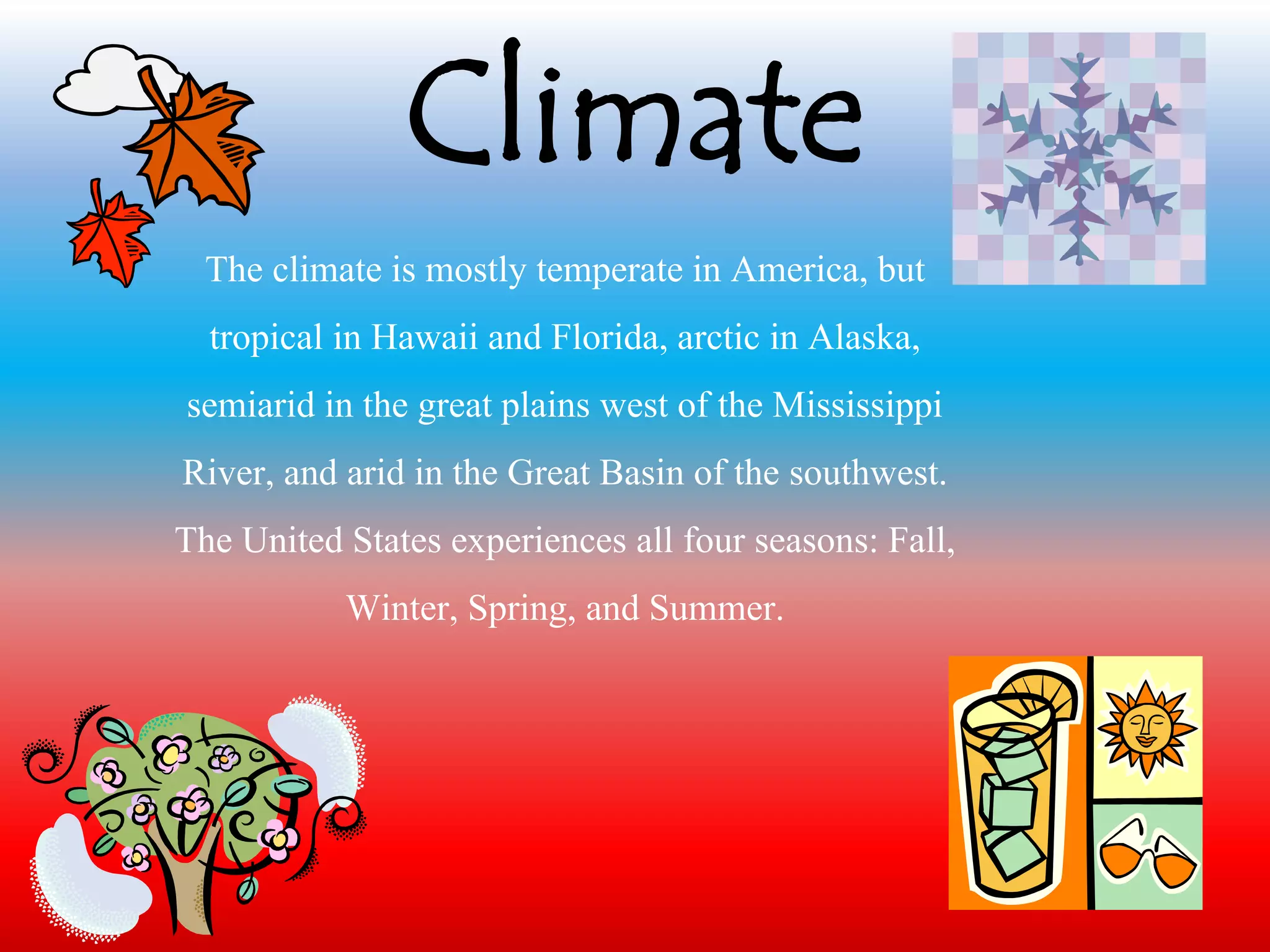 Climate

The climate is mostly temperate in America, but tropical in Hawaii and Florida, arctic in Alaska, semiarid in the great plains west of the Mississippi River, and arid in the Great Basin of the southwest. The United States experiences all four seasons: Fall, Winter, Spring, and Summer.